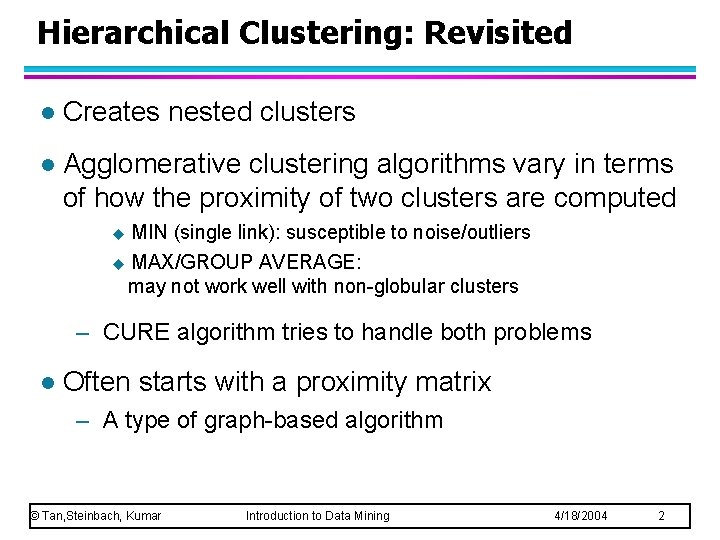 Hierarchical Clustering: Revisited

- Creates nested clusters

- Agglomerative clustering algorithms vary in terms of how the proximity of two clusters are computed

  - MIN (single link): susceptible to noise/outliers

  - MAX/GROUP AVERAGE: may not work well with non-globular clusters

  – CURE algorithm tries to handle both problems

- Often starts with a proximity matrix

  – A type of graph-based algorithm

© Tan,Steinbach, Kumar Introduction to Data Mining 4/18/2004 2